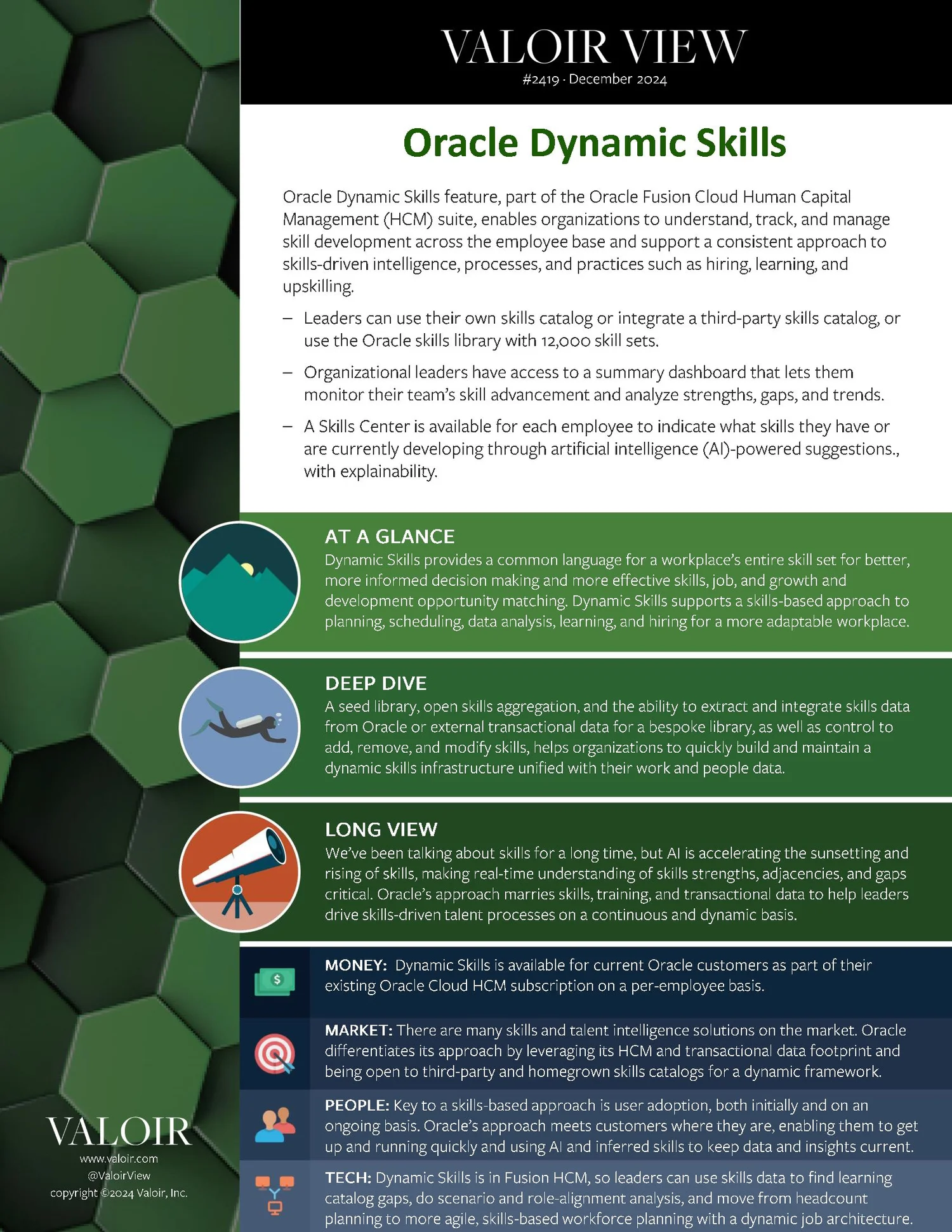 VALOIR VIEW
#2419 · December 2024

Oracle Dynamic Skills

Oracle Dynamic Skills feature, part of the Oracle Fusion Cloud Human Capital Management (HCM) suite, enables organizations to understand, track, and manage skill development across the employee base and support a consistent approach to skills-driven intelligence, processes, and practices such as hiring, learning, and upskilling.

– Leaders can use their own skills catalog or integrate a third-party skills catalog, or use the Oracle skills library with 12,000 skill sets.

– Organizational leaders have access to a summary dashboard that lets them monitor their team's skill advancement and analyze strengths, gaps, and trends.

– A Skills Center is available for each employee to indicate what skills they have or are currently developing through artificial intelligence (AI)-powered suggestions., with explainability.

AT A GLANCE
Dynamic Skills provides a common language for a workplace's entire skill set for better, more informed decision making and more effective skills, job, and growth and development opportunity matching. Dynamic Skills supports a skills-based approach to planning, scheduling, data analysis, learning, and hiring for a more adaptable workplace.

DEEP DIVE
A seed library, open skills aggregation, and the ability to extract and integrate skills data from Oracle or external transactional data for a bespoke library, as well as control to add, remove, and modify skills, helps organizations to quickly build and maintain a dynamic skills infrastructure unified with their work and people data.

LONG VIEW
We've been talking about skills for a long time, but AI is accelerating the sunsetting and rising of skills, making real-time understanding of skills strengths, adjacencies, and gaps critical. Oracle's approach marries skills, training, and transactional data to help leaders drive skills-driven talent processes on a continuous and dynamic basis.

MONEY: Dynamic Skills is available for current Oracle customers as part of their existing Oracle Cloud HCM subscription on a per-employee basis.

MARKET: There are many skills and talent intelligence solutions on the market. Oracle differentiates its approach by leveraging its HCM and transactional data footprint and being open to third-party and homegrown skills catalogs for a dynamic framework.

PEOPLE: Key to a skills-based approach is user adoption, both initially and on an ongoing basis. Oracle's approach meets customers where they are, enabling them to get up and running quickly and using AI and inferred skills to keep data and insights current.

TECH: Dynamic Skills is in Fusion HCM, so leaders can use skills data to find learning catalog gaps, do scenario and role-alignment analysis, and move from headcount planning to more agile, skills-based workforce planning with a dynamic job architecture.

VALOIR
www.valoir.com
@ValoirView
copyright ©2024 Valoir, Inc.